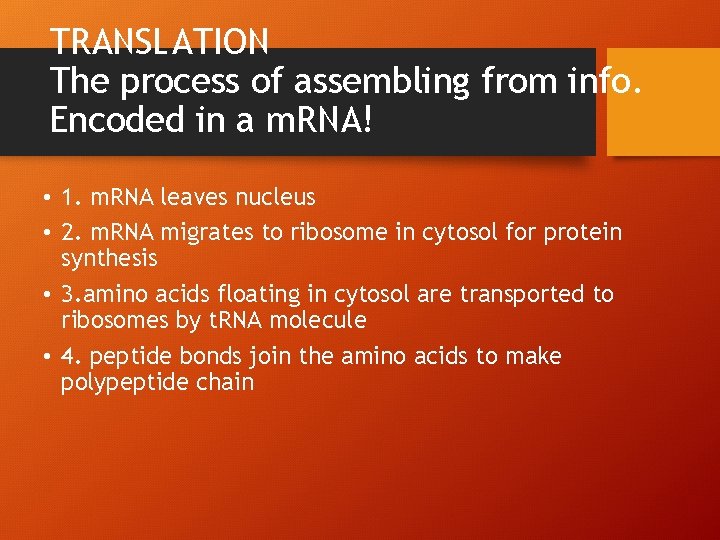 TRANSLATION
The process of assembling from info. Encoded in a mRNA!

• 1. mRNA leaves nucleus

• 2. mRNA migrates to ribosome in cytosol for protein synthesis

• 3.amino acids floating in cytosol are transported to ribosomes by tRNA molecule

• 4. peptide bonds join the amino acids to make polypeptide chain